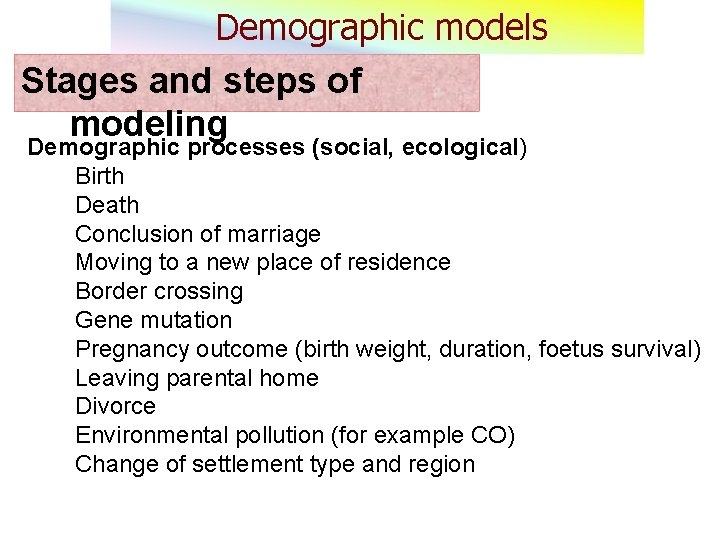 Demographic models

Stages and steps of modeling

Demographic processes (social, ecological)
Birth
Death
Conclusion of marriage
Moving to a new place of residence
Border crossing
Gene mutation
Pregnancy outcome (birth weight, duration, foetus survival)
Leaving parental home
Divorce
Environmental pollution (for example CO)
Change of settlement type and region